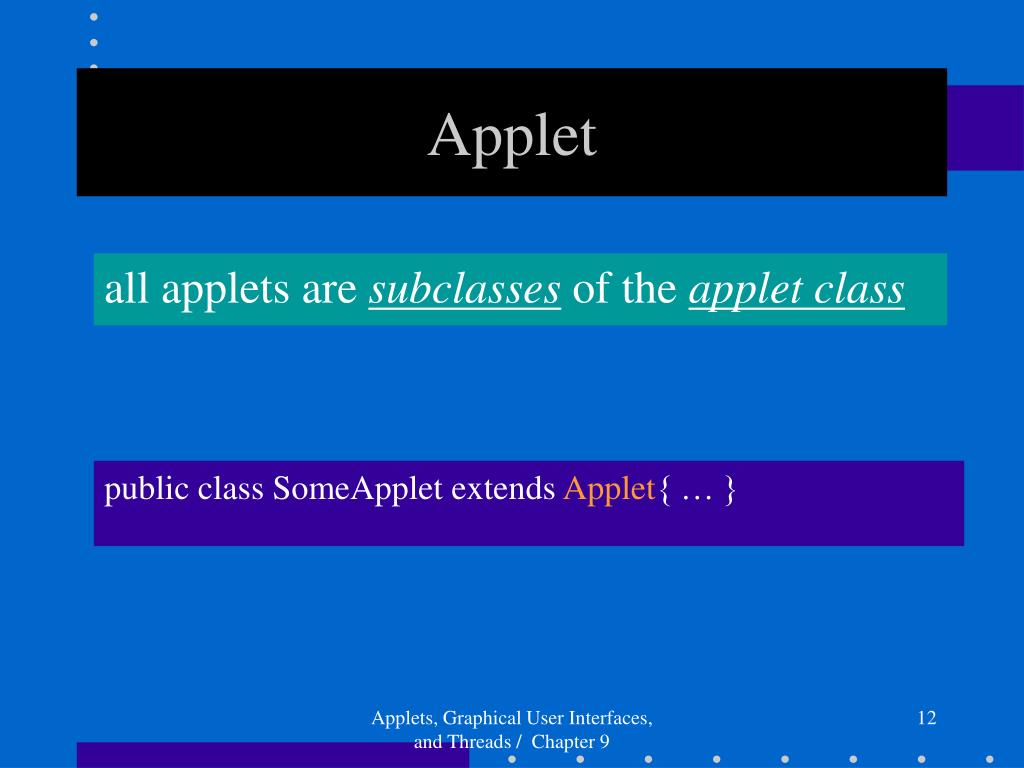 Applet

all applets are subclasses of the applet class

public class SomeApplet extends Applet{ … }

Applets, Graphical User Interfaces, and Threads / Chapter 9

12